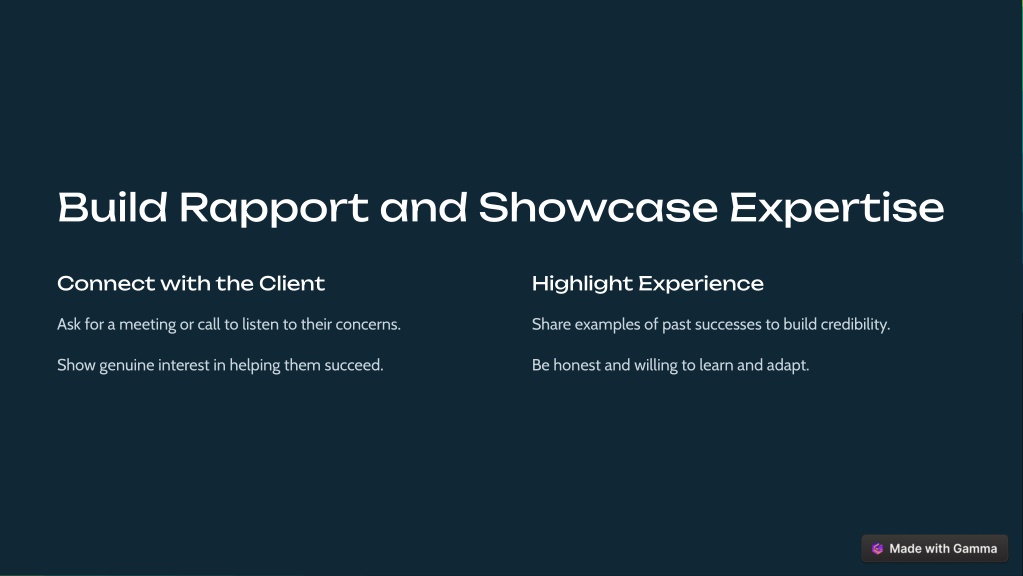 Build Rapport and Showcase Expertise

Connect with the Client

Ask for a meeting or call to listen to their concerns.

Show genuine interest in helping them succeed.

Highlight Experience

Share examples of past successes to build credibility.

Be honest and willing to learn and adapt.

Made with Gamma